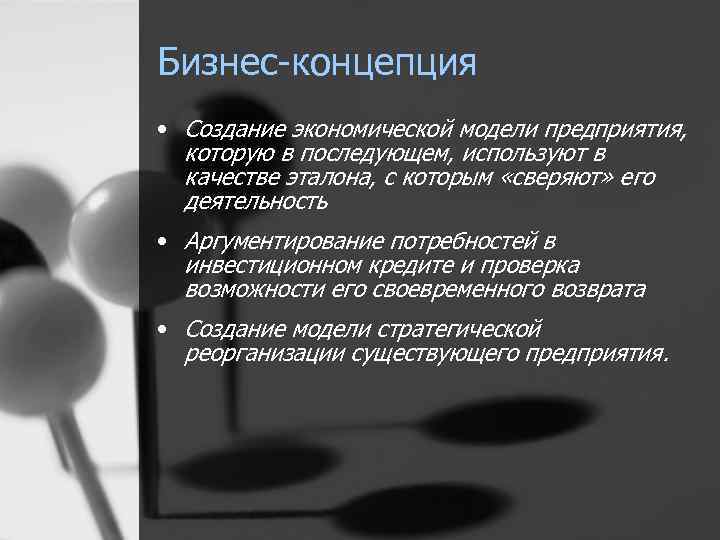 Бизнес-концепция

• Создание экономической модели предприятия, которую в последующем, используют в качестве эталона, с которым «сверяют» его деятельность

• Аргументирование потребностей в инвестиционном кредите и проверка возможности его своевременного возврата

• Создание модели стратегической реорганизации существующего предприятия.